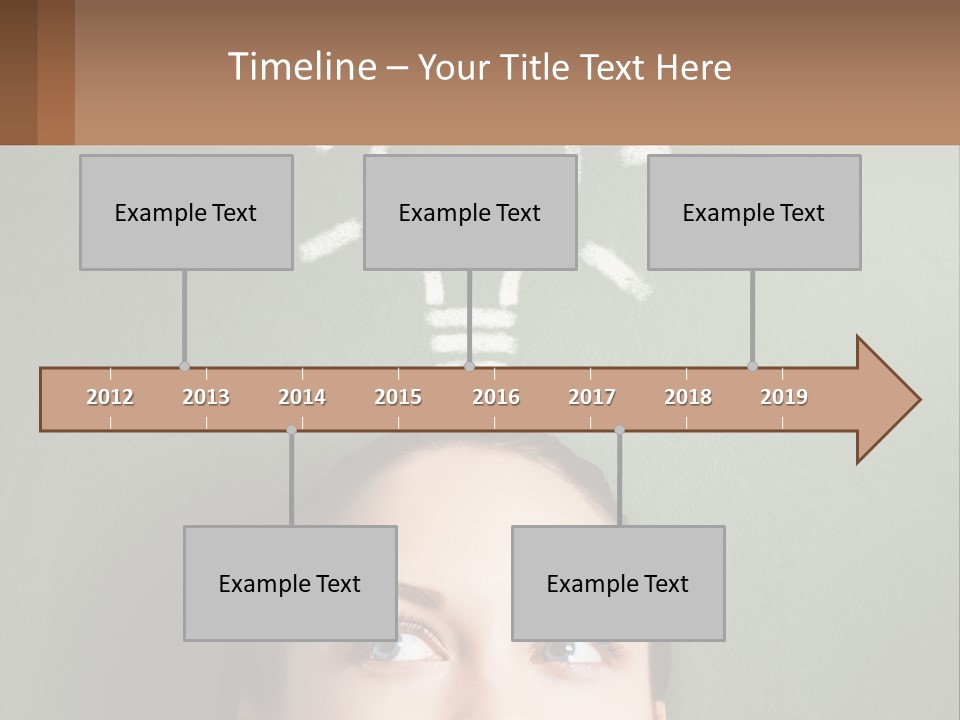 Timeline – Your Title Text Here

Example Text

Example Text

Example Text

2012 2013 2014 2015 2016 2017 2018 2019

Example Text

Example Text